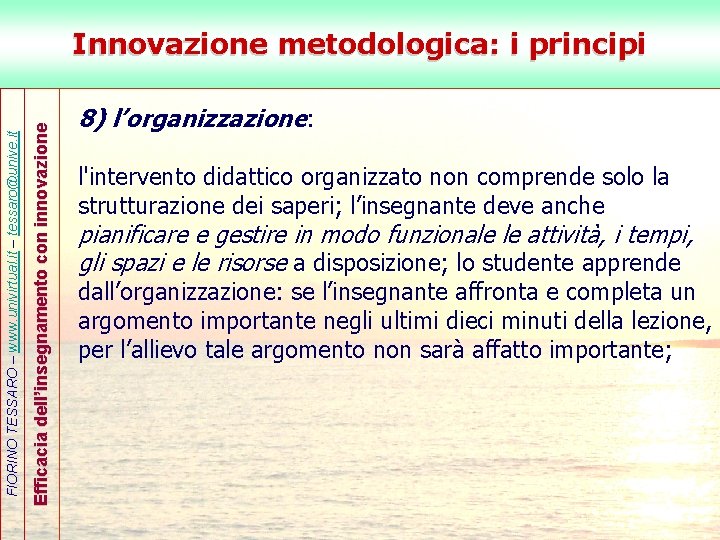 Innovazione metodologica: i principi

FIORINO TESSARO – www.univirtual.it – tessaro@unive.it

Efficacia dell'insegnamento con innovazione

8) l'organizzazione:

l'intervento didattico organizzato non comprende solo la strutturazione dei saperi; l'insegnante deve anche pianificare e gestire in modo funzionale le attività, i tempi, gli spazi e le risorse a disposizione; lo studente apprende dall'organizzazione: se l'insegnante affronta e completa un argomento importante negli ultimi dieci minuti della lezione, per l'allievo tale argomento non sarà affatto importante;